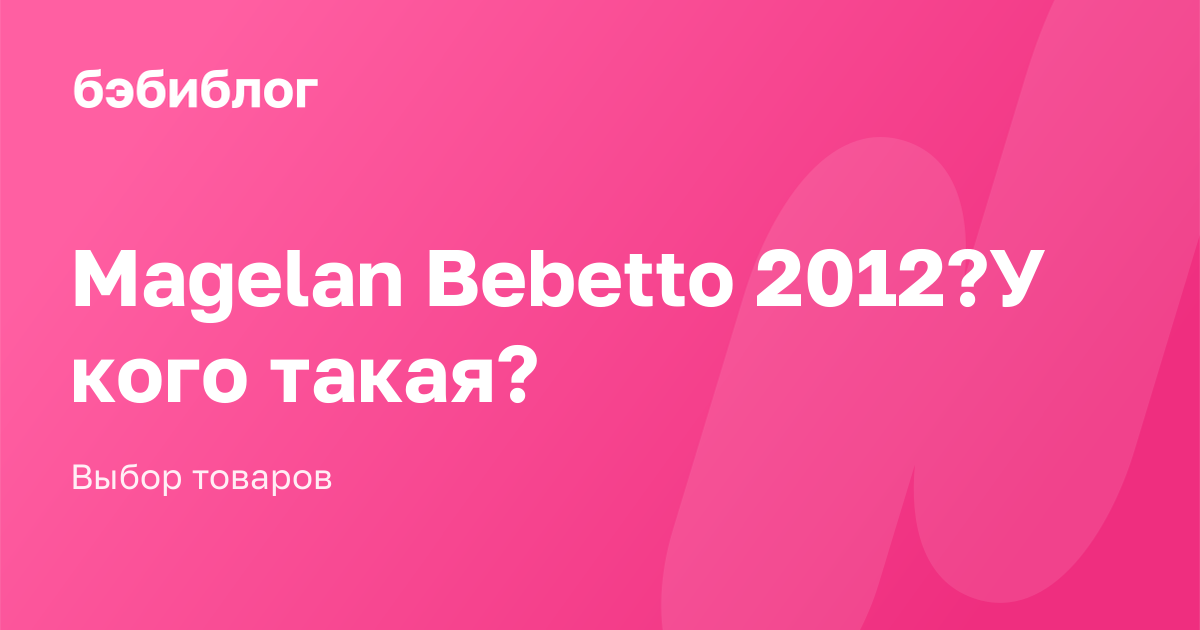 бэбиблог

Magelan Bebetto 2012?У кого такая?

Выбор товаров